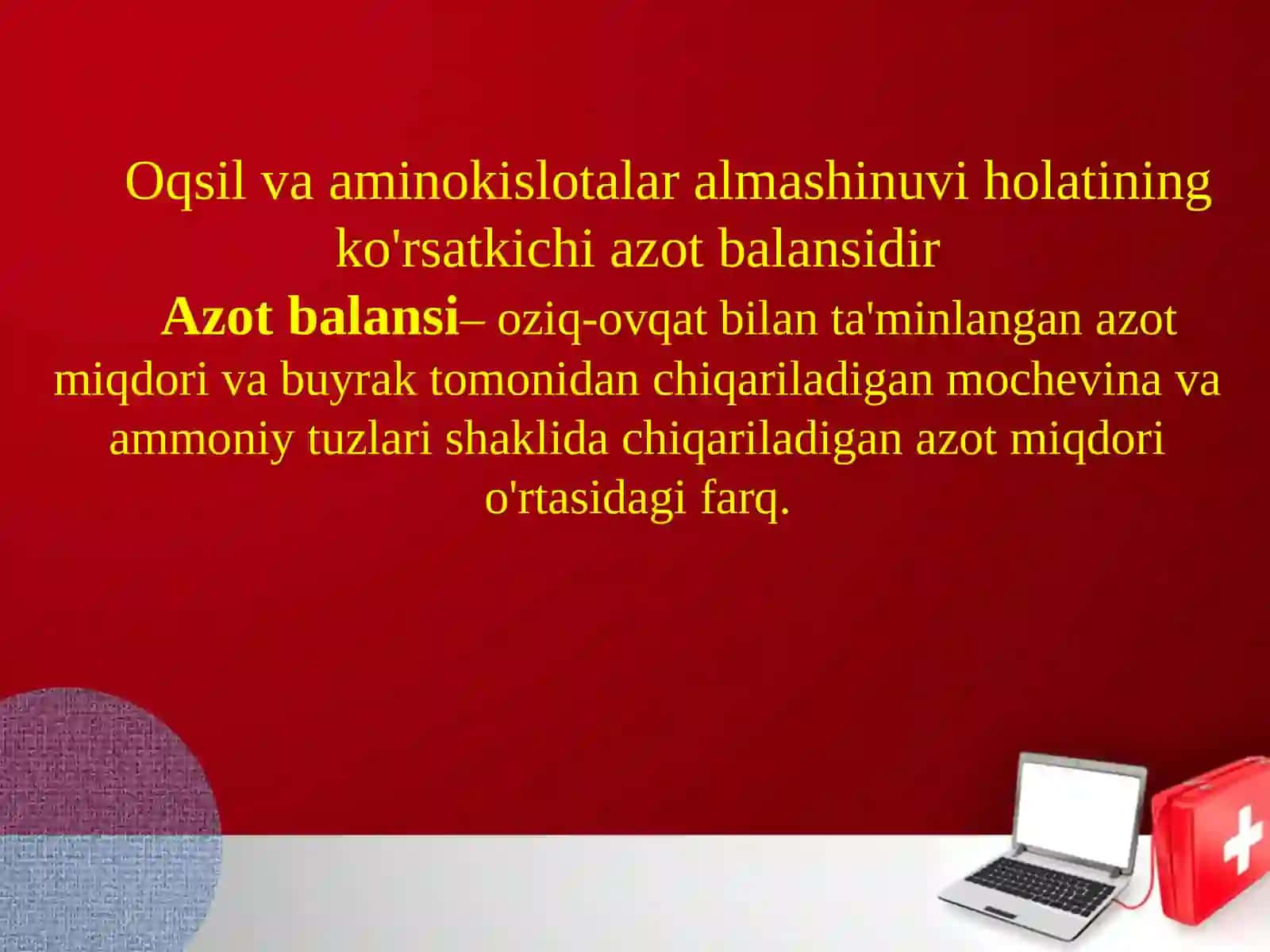 Oqsil va aminokislotalar almashinuvi holatining ko'rsatkichi azot balansidir

Azot balansi– oziq-ovqat bilan ta'minlangan azot miqdori va buyrak tomonidan chiqariladigan mochevina va ammoniy tuzlari shaklida chiqariladigan azot miqdori o'rtasidagi farq.